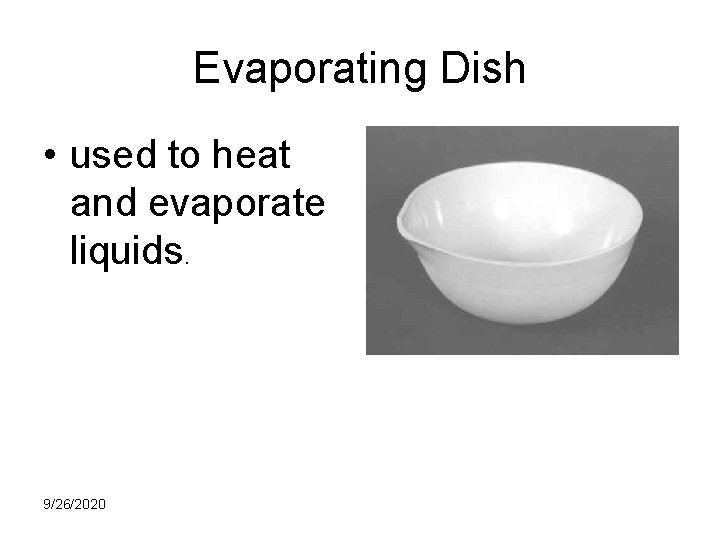 Evaporating Dish

• used to heat and evaporate liquids.

9/26/2020